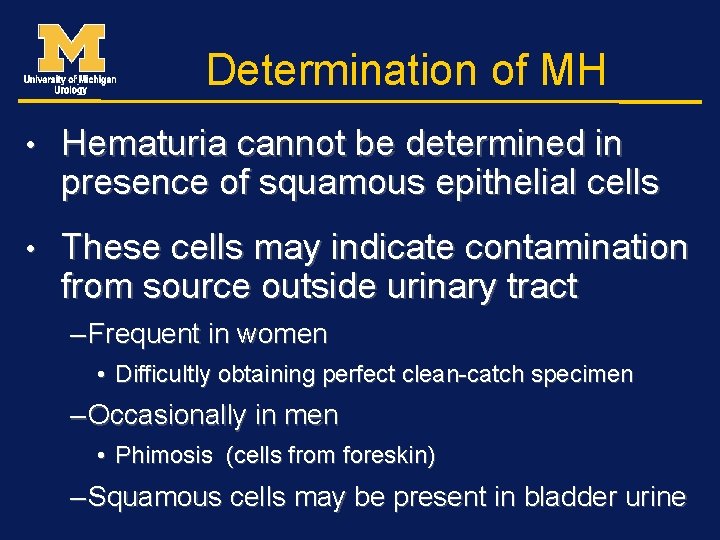 M
University of Michigan Urology

Determination of MH

• Hematuria cannot be determined in presence of squamous epithelial cells

• These cells may indicate contamination from source outside urinary tract

–Frequent in women

• Difficultly obtaining perfect clean-catch specimen

–Occasionally in men

• Phimosis (cells from foreskin)

–Squamous cells may be present in bladder urine